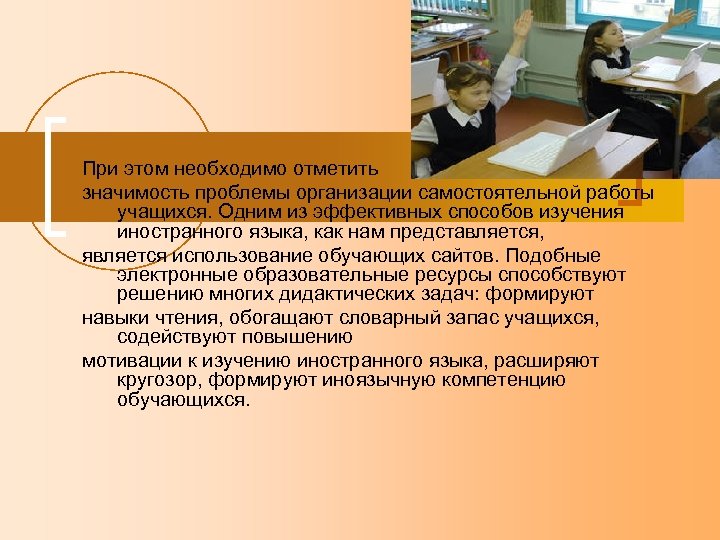 При этом необходимо отметить

значимость проблемы организации самостоятельной работы учащихся. Одним из эффективных способов изучения иностранного языка, как нам представляется,

является использование обучающих сайтов. Подобные электронные образовательные ресурсы способствуют решению многих дидактических задач: формируют

навыки чтения, обогащают словарный запас учащихся, содействуют повышению

мотивации к изучению иностранного языка, расширяют кругозор, формируют иноязычную компетенцию обучающихся.